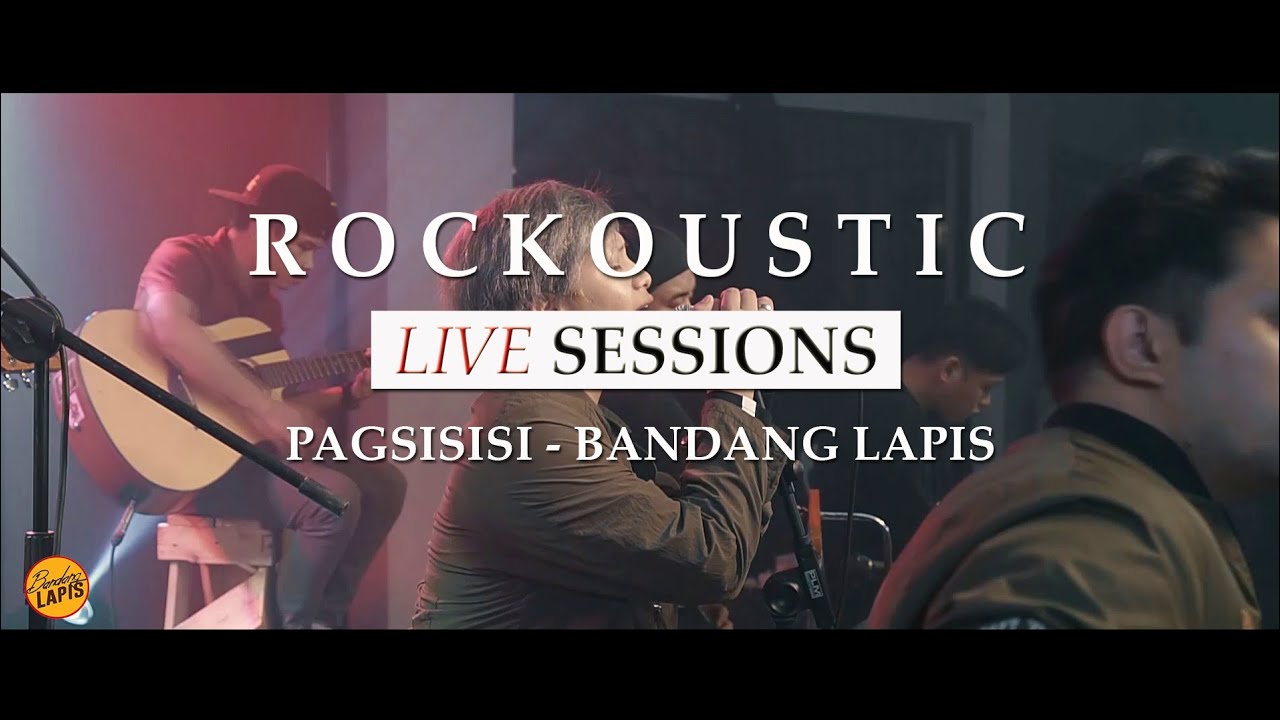 ROCKOUSTIC

LIVE SESSIONS

PAGSISISI - BANDANG LAPIS

Bandang LAPIS